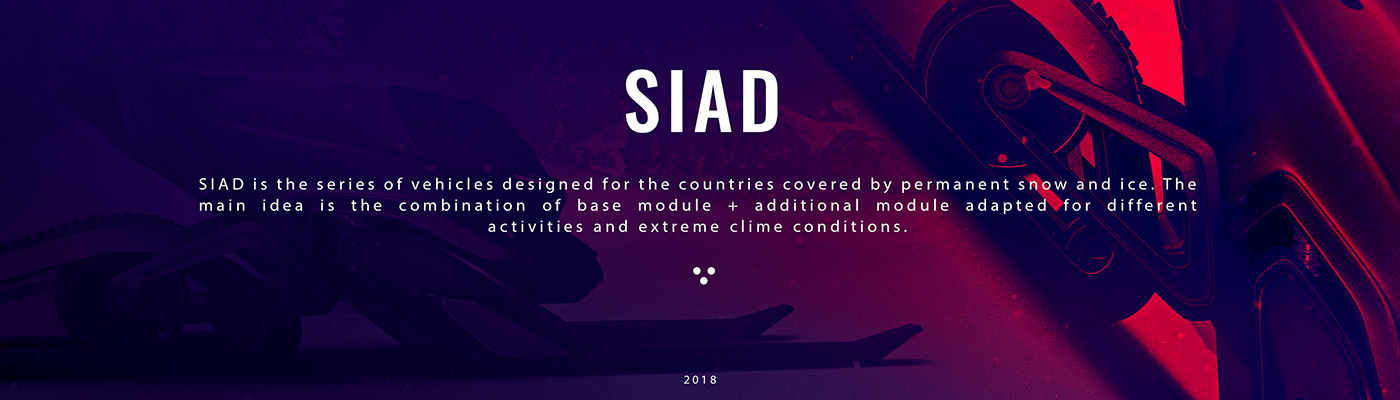 SIAD

SIAD is the series of vehicles designed for the countries covered by permanent snow and ice. The main idea is the combination of base module + additional module adapted for different activities and extreme clime conditions.

2018